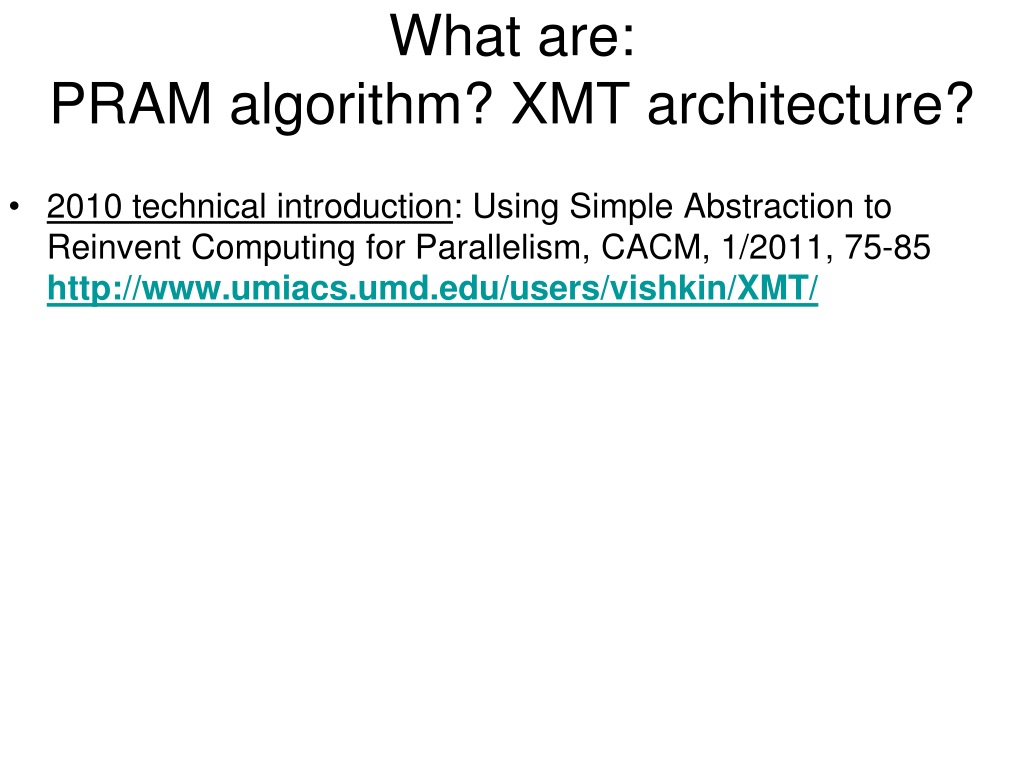 What are:
PRAM algorithm? XMT architecture?

• 2010 technical introduction: Using Simple Abstraction to Reinvent Computing for Parallelism, CACM, 1/2011, 75-85 http://www.umiacs.umd.edu/users/vishkin/XMT/